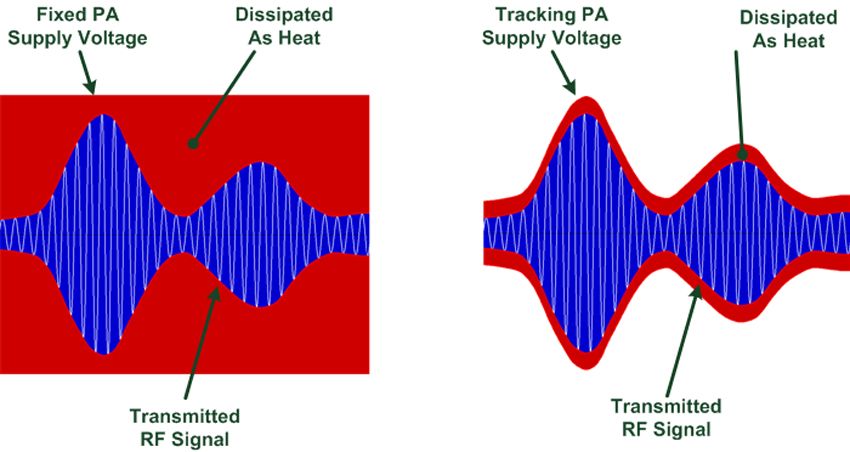 Fixed PA Supply Voltage

Dissipated As Heat

Transmitted RF Signal

Tracking PA Supply Voltage

Dissipated As Heat

Transmitted RF Signal